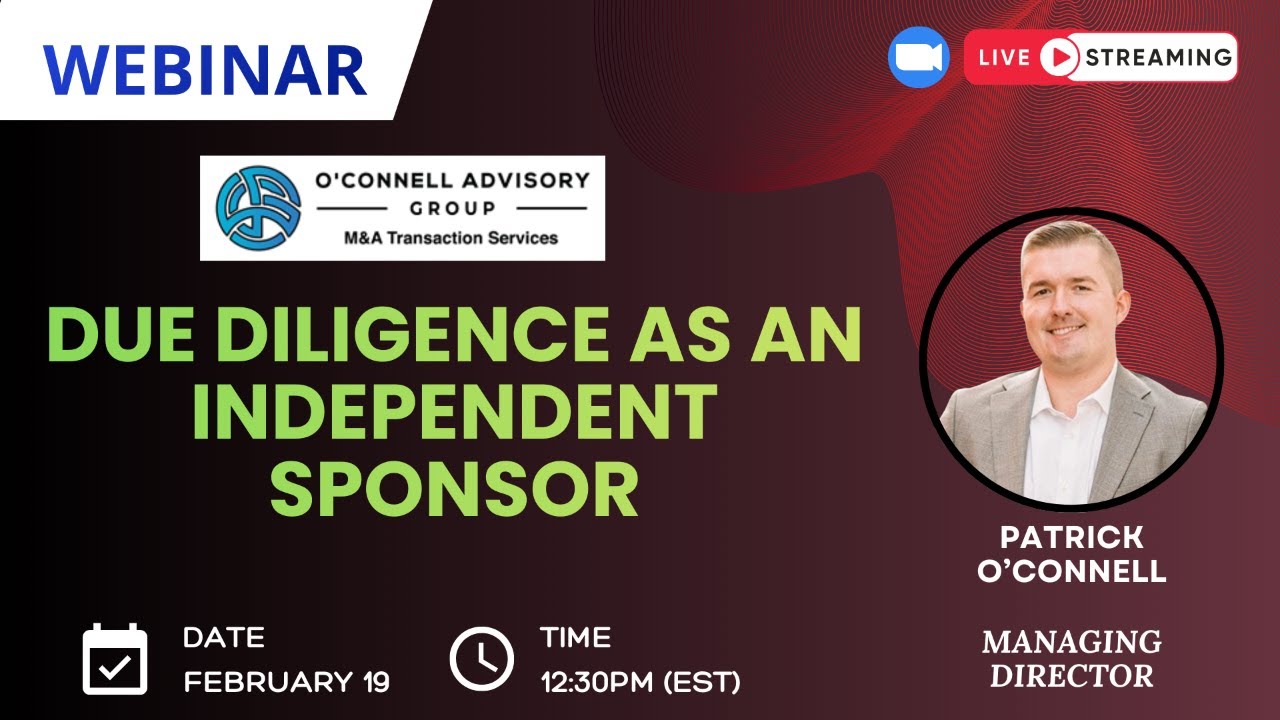 WEBINAR

LIVE STREAMING

O'CONNELL ADVISORY GROUP
M&A Transaction Services

DUE DILIGENCE AS AN INDEPENDENT SPONSOR

PATRICK O'CONNELL

MANAGING DIRECTOR

DATE
FEBRUARY 19

TIME
12:30PM (EST)